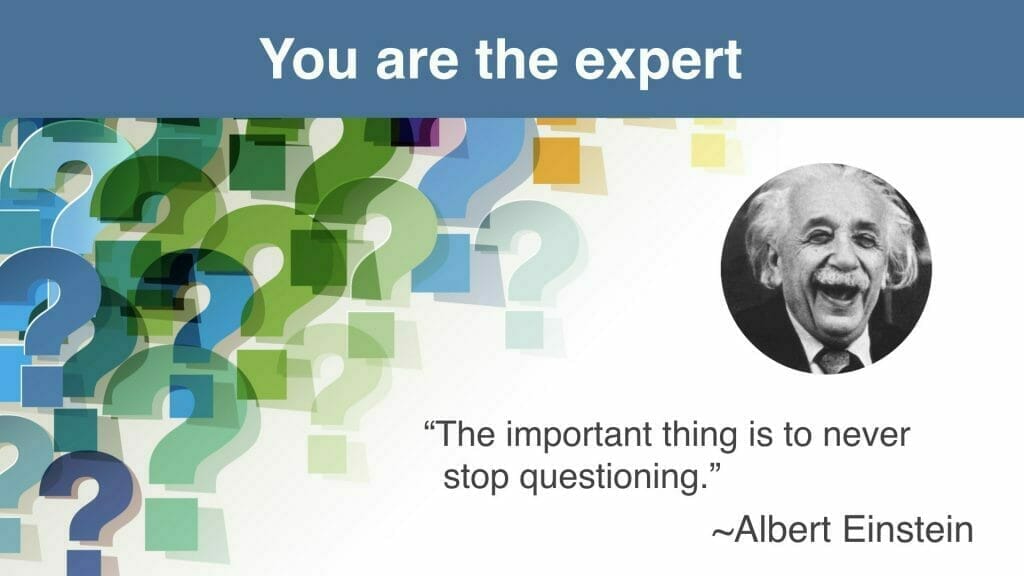 You are the expert

“The important thing is to never stop questioning.”

~Albert Einstein